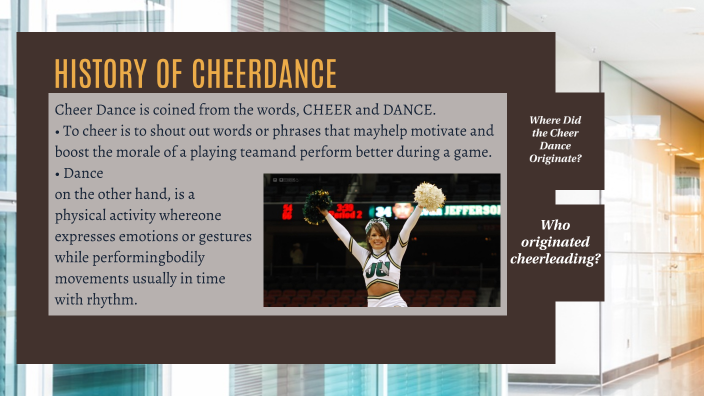 HISTORY OF CHEERDANCE

Cheer Dance is coined from the words, CHEER and DANCE.
• To cheer is to shout out words or phrases that mayhelp motivate and boost the morale of a playing teamand perform better during a game.
• Dance
on the other hand, is a physical activity whereone expresses emotions or gestures while performingbodily movements usually in time with rhythm.

54 3:39 Period 2 34 JEFFERSON

JU

Where Did the Cheer Dance Originate?

Who originated cheerleading?